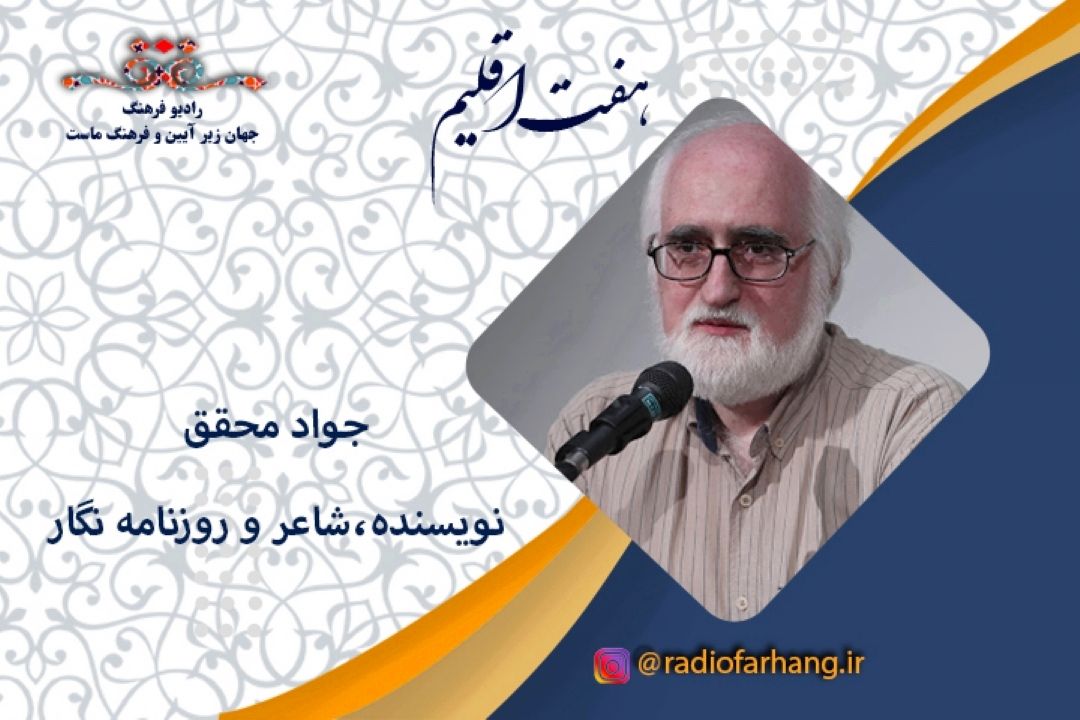 رادیو فرهنگ
جهان زیر آیین و فرهنگ ماست

هفت اقلیم

جواد محقق

نویسنده،شاعر و روزنامه نگار

@radiofarhang.ir